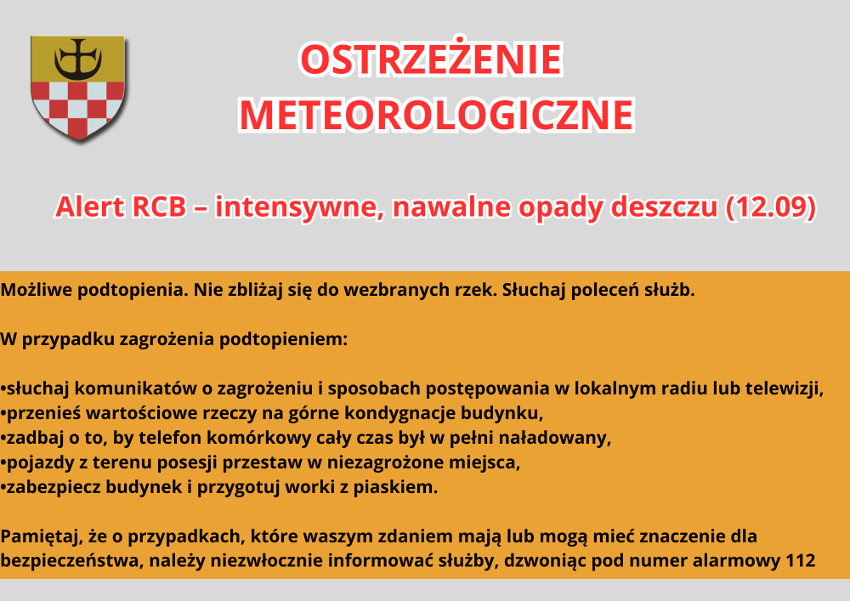 OSTRZEŻENIE METEOROLOGICZNE

Alert RCB – intensywne, nawalne opady deszczu (12.09)

Możliwe podtopienia. Nie zbliżaj się do wezbranych rzek. Słuchaj poleceń służb.

W przypadku zagrożenia podtopieniem:

•słuchaj komunikatów o zagrożeniu i sposobach postępowania w lokalnym radiu lub telewizji,
•przenieś wartościowe rzeczy na górne kondygnacje budynku,
•zadbaj o to, by telefon komórkowy cały czas był w pełni naładowany,
•pojazdy z terenu posesji przestaw w niezagrożone miejsca,
•zabezpiecz budynek i przygotuj worki z piaskiem.

Pamiętaj, że o przypadkach, które waszym zdaniem mają lub mogą mieć znaczenie dla bezpieczeństwa, należy niezwłocznie informować służby, dzwoniąc pod numer alarmowy 112